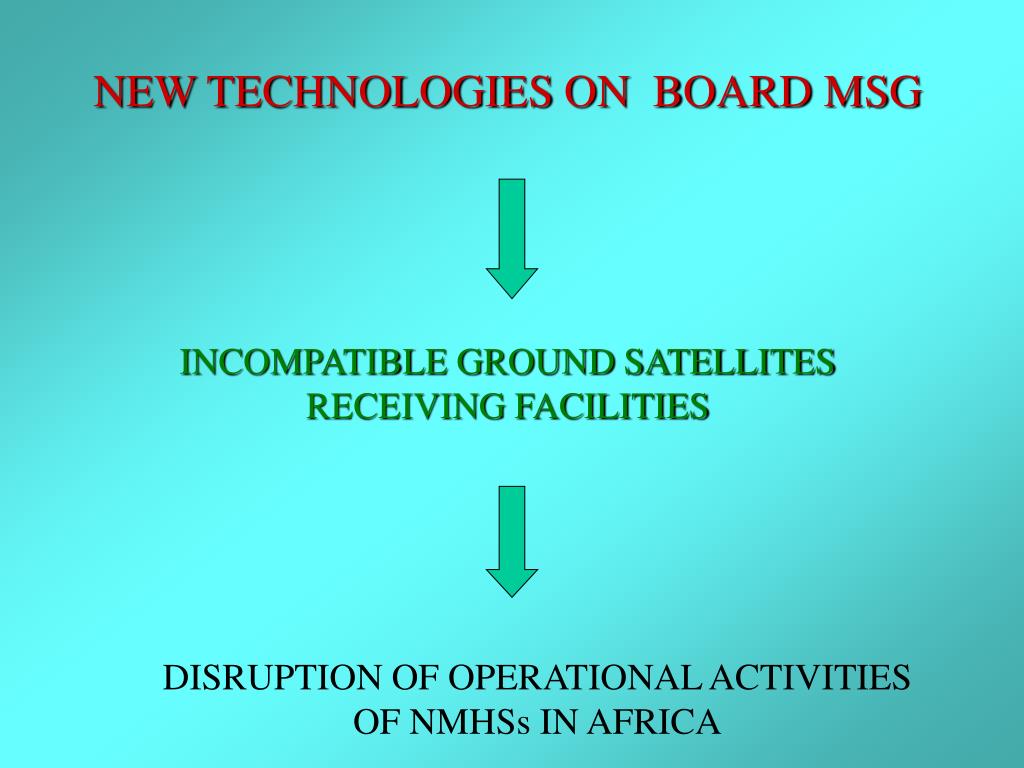 NEW TECHNOLOGIES ON BOARD MSG

INCOMPATIBLE GROUND SATELLITES RECEIVING FACILITIES

DISRUPTION OF OPERATIONAL ACTIVITIES OF NMHSs IN AFRICA